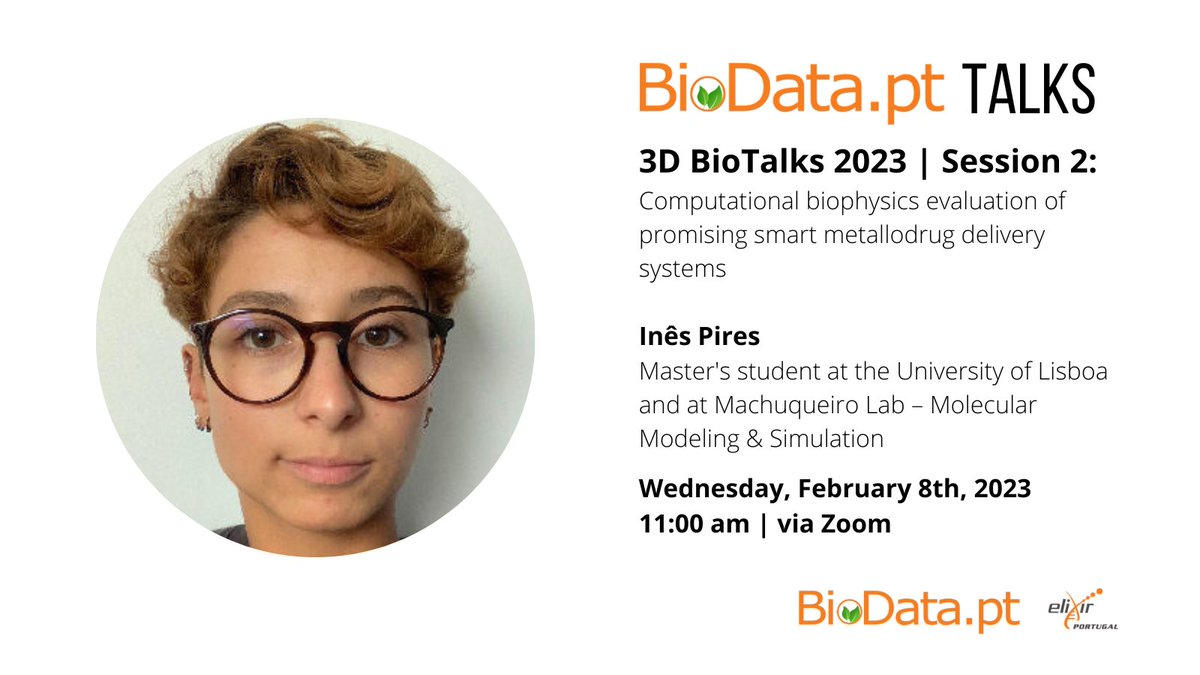 BioData.pt TALKS

3D BioTalks 2023 | Session 2:
Computational biophysics evaluation of promising smart metallodrug delivery systems

Inês Pires
Master's student at the University of Lisboa and at Machuqueiro Lab – Molecular Modeling & Simulation

Wednesday, February 8th, 2023
11:00 am | via Zoom

BioData.pt

elixir PORTUGAL